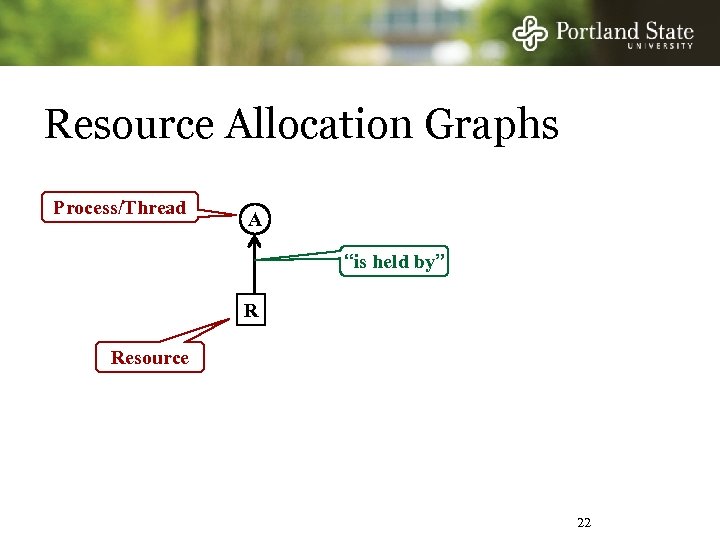 Portland State
UNIVERSITY

Resource Allocation Graphs

Process/Thread

A

"is held by"

R

Resource

22